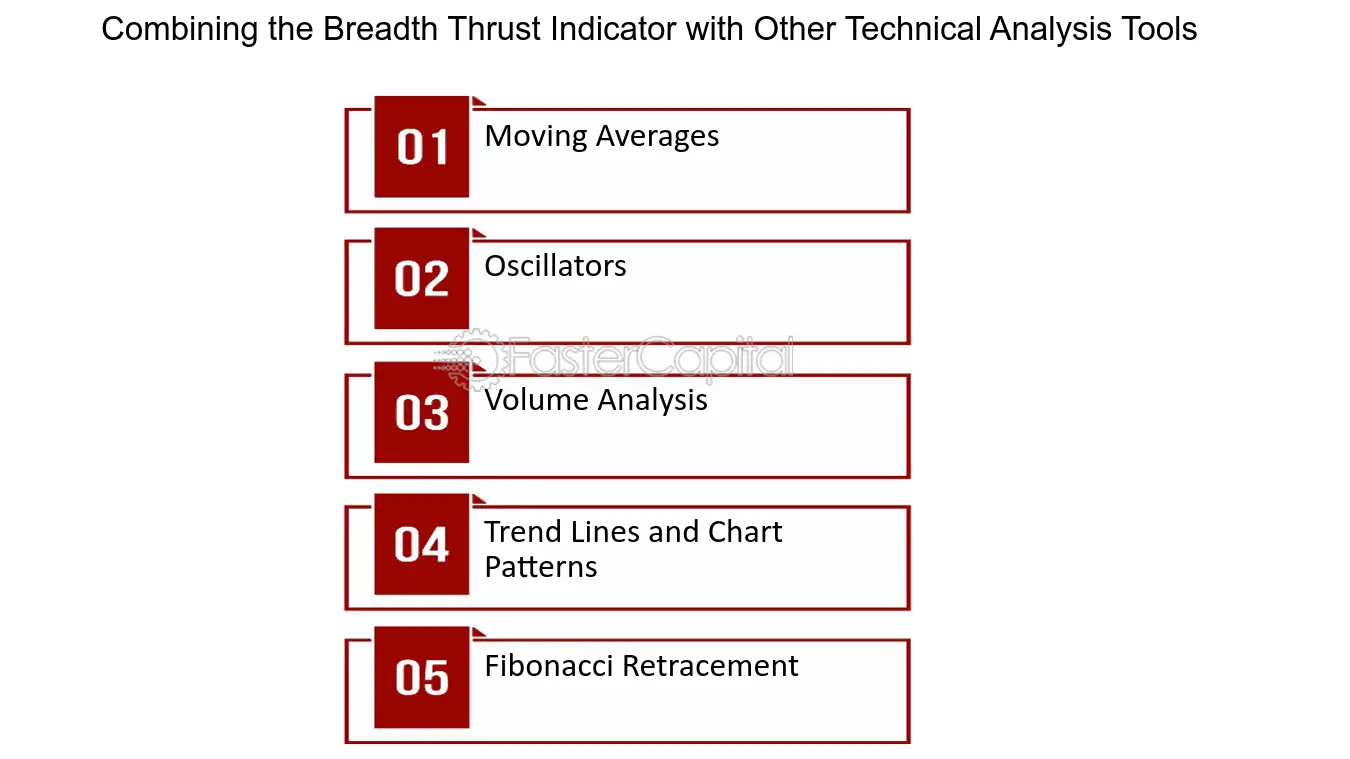 Combining the Breadth Thrust Indicator with Other Technical Analysis Tools

01 Moving Averages

02 Oscillators

FasterCapital

03 Volume Analysis

04 Trend Lines and Chart Patterns

05 Fibonacci Retracement